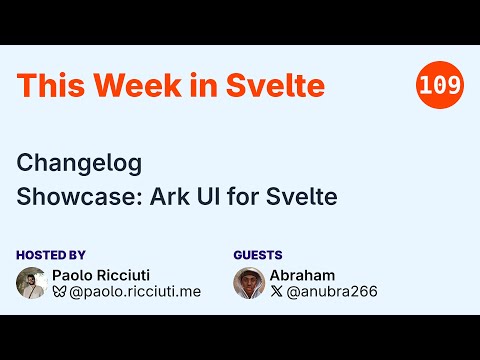 This Week in Svelte

109

Changelog
Showcase: Ark UI for Svelte

HOSTED BY
Paolo Ricciuti
@paolo.ricciuti.me

GUESTS
Abraham
@anubra266